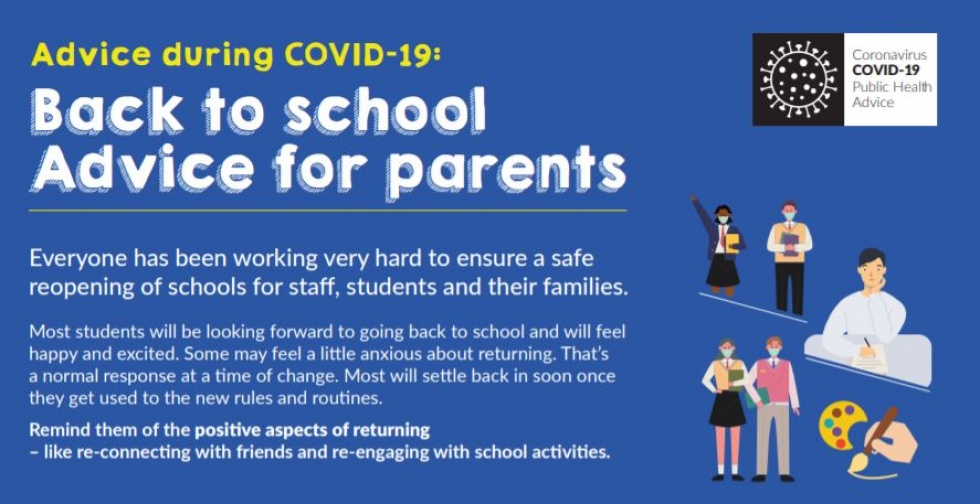 Advice during COVID-19:

Back to school Advice for parents

Coronavirus COVID-19 Public Health Advice

Everyone has been working very hard to ensure a safe reopening of schools for staff, students and their families.

Most students will be looking forward to going back to school and will feel happy and excited. Some may feel a little anxious about returning. That's a normal response at a time of change. Most will settle back in soon once they get used to the new rules and routines.

Remind them of the positive aspects of returning – like re-connecting with friends and re-engaging with school activities.